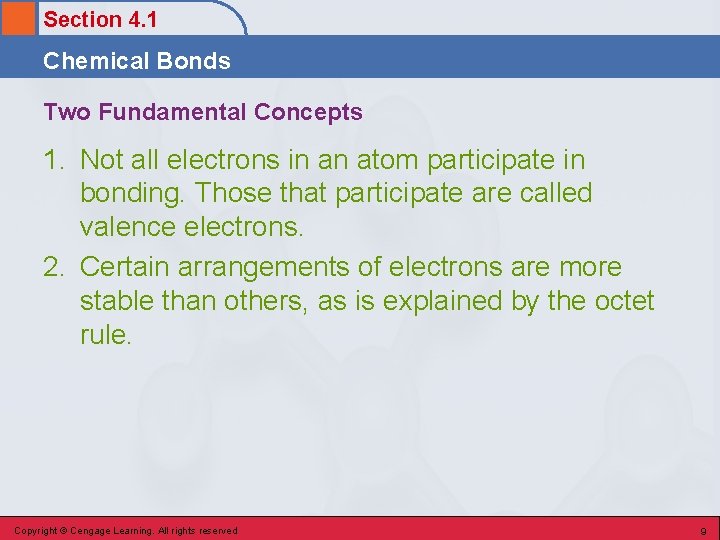 Section 4.1

Chemical Bonds

Two Fundamental Concepts

1. Not all electrons in an atom participate in bonding. Those that participate are called valence electrons.

2. Certain arrangements of electrons are more stable than others, as is explained by the octet rule.

Copyright © Cengage Learning. All rights reserved

9